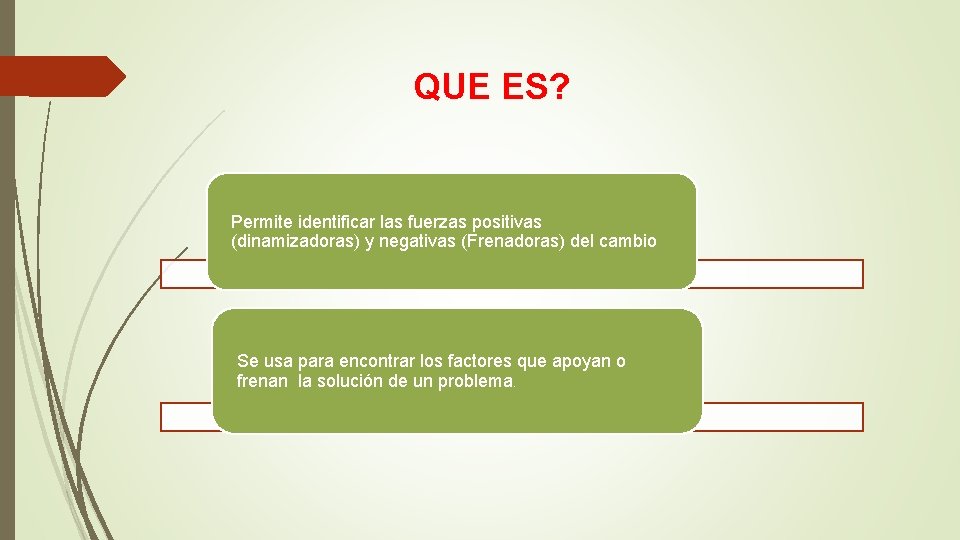 QUE ES?

Permite identificar las fuerzas positivas (dinamizadoras) y negativas (Frenadoras) del cambio

Se usa para encontrar los factores que apoyan o frenan la solución de un problema.